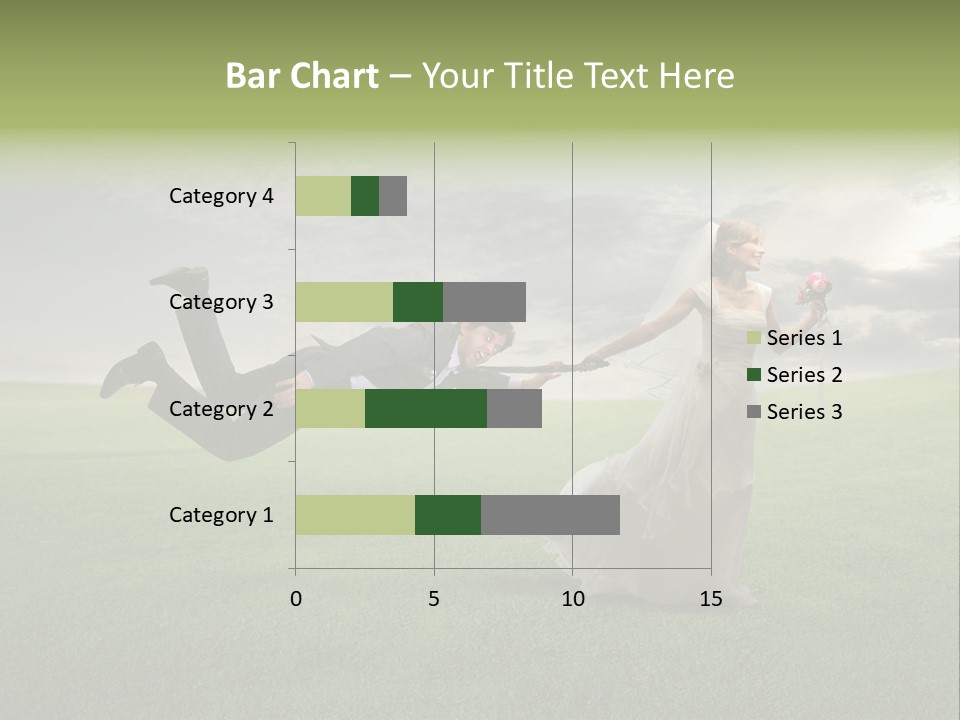 Bar Chart – Your Title Text Here

Category 4
Category 3
Category 2
Category 1

0
5
10
15

Series 1
Series 2
Series 3